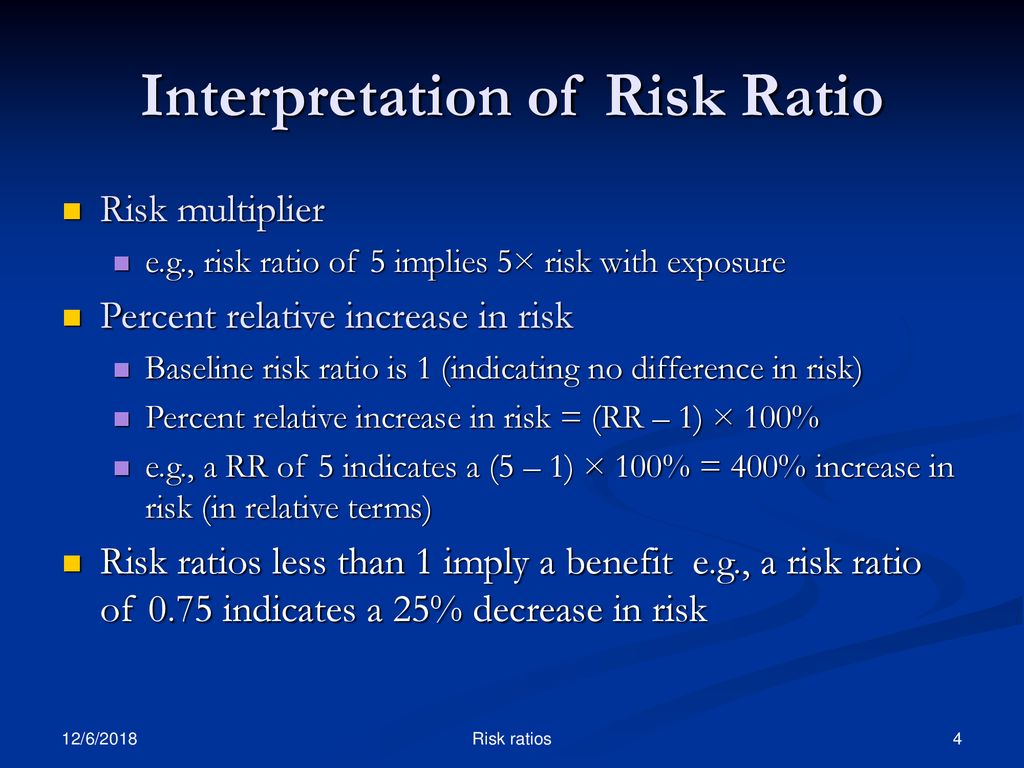 Interpretation of Risk Ratio

Risk multiplier

e.g., risk ratio of 5 implies 5× risk with exposure

Percent relative increase in risk

Baseline risk ratio is 1 (indicating no difference in risk)

Percent relative increase in risk = (RR – 1) × 100%

e.g., a RR of 5 indicates a (5 – 1) × 100% = 400% increase in risk (in relative terms)

Risk ratios less than 1 imply a benefit e.g., a risk ratio of 0.75 indicates a 25% decrease in risk

12/6/2018

Risk ratios

4